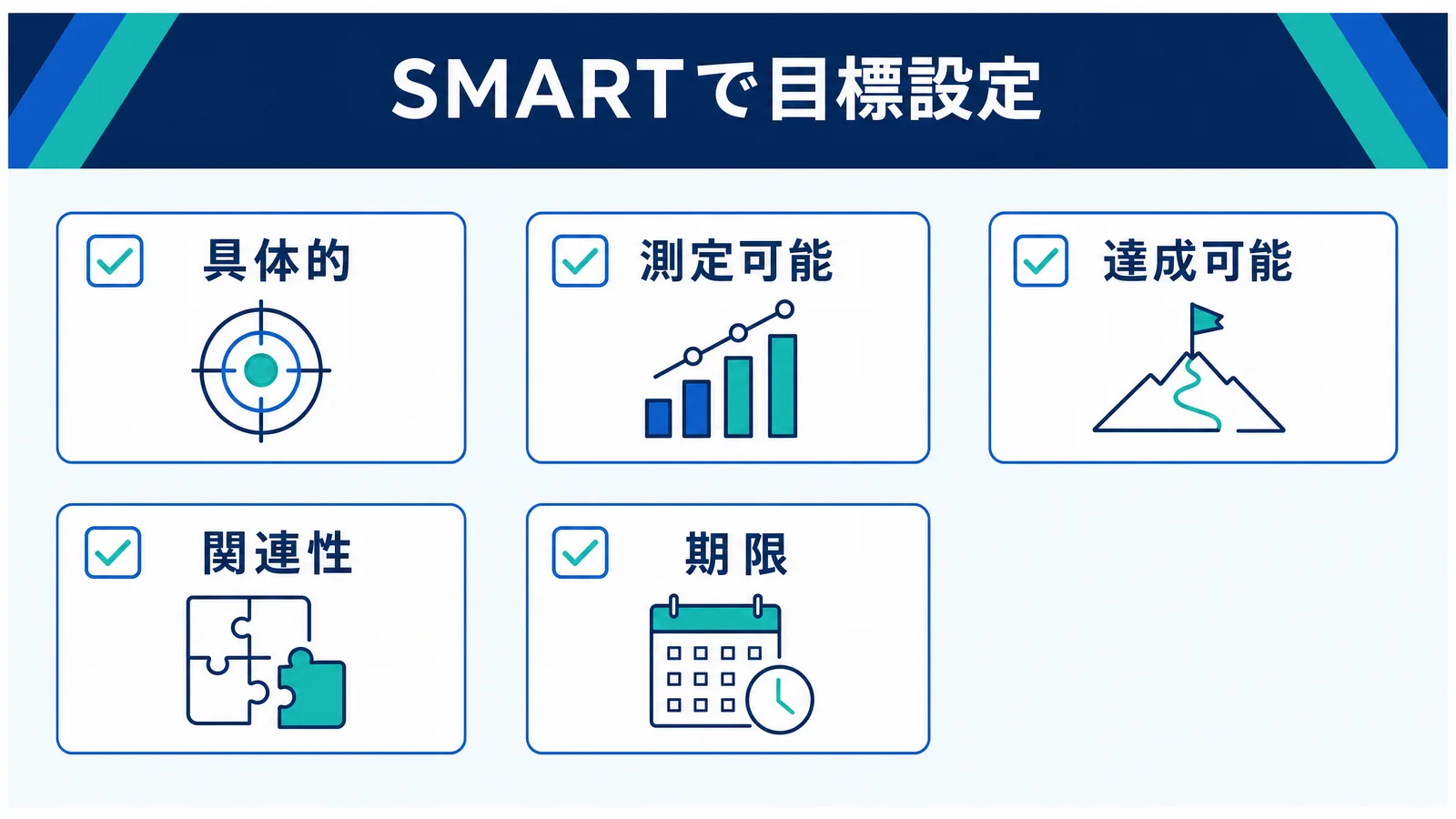 SMARTで目標設定

具体的

測定可能

達成可能

関連性

期限